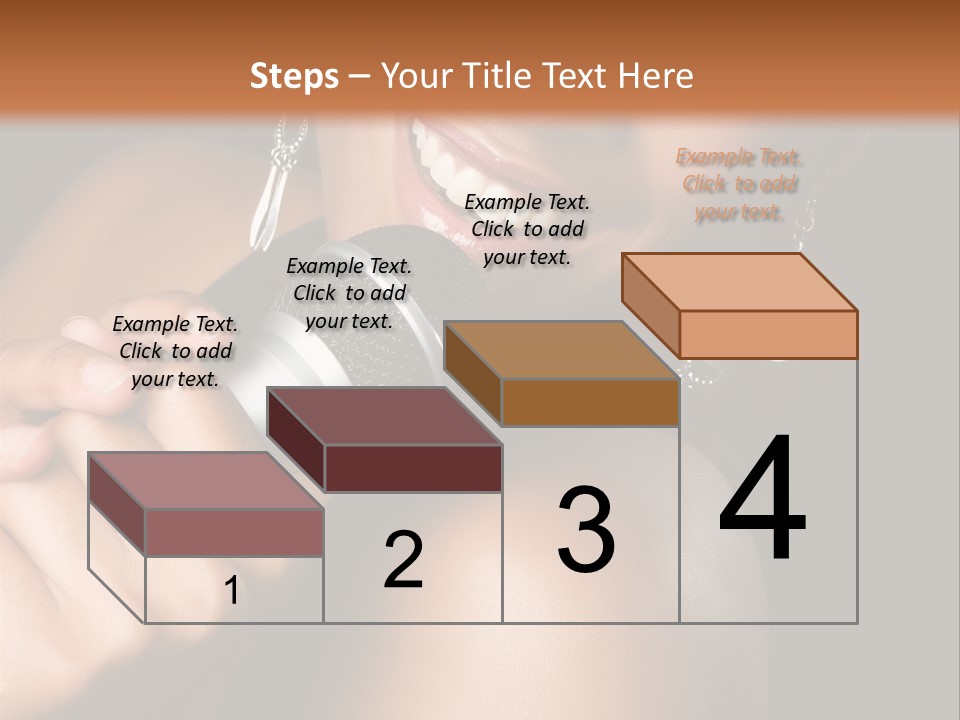 Steps – Your Title Text Here

Example Text. Click to add your text.

Example Text. Click to add your text.

Example Text. Click to add your text.

Example Text. Click to add your text.

1

2

3

4